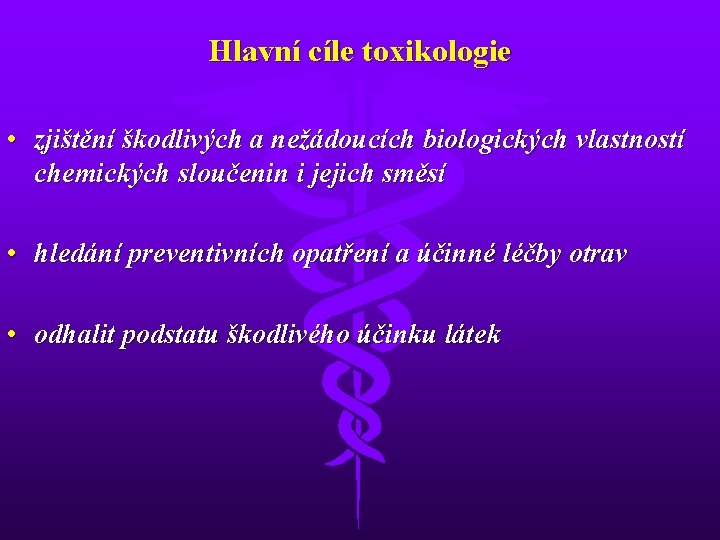 Hlavní cíle toxikologie

• zjištění škodlivých a nežádoucích biologických vlastností chemických sloučenin i jejich směsí

• hledání preventivních opatření a účinné léčby otrav

• odhalit podstatu škodlivého účinku látek